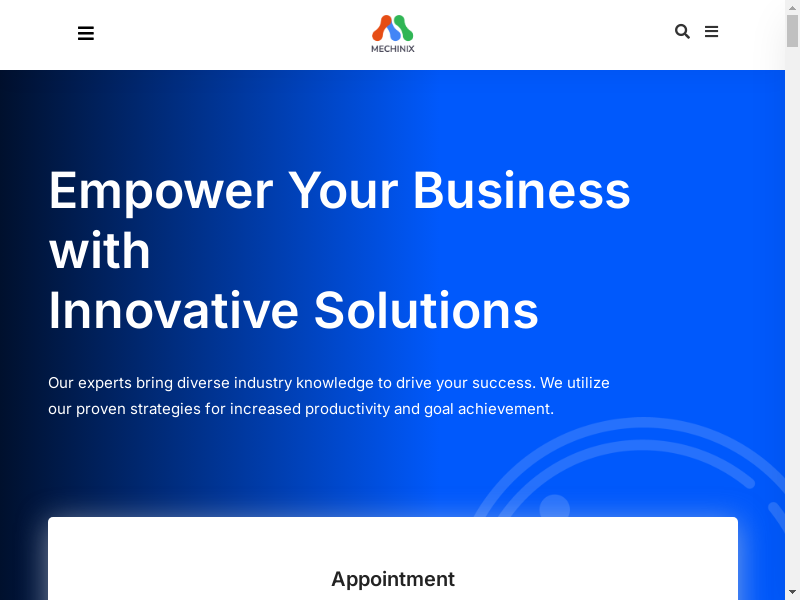 MECHINIX

Empower Your Business with
Innovative Solutions

Our experts bring diverse industry knowledge to drive your success. We utilize our proven strategies for increased productivity and goal achievement.

Appointment